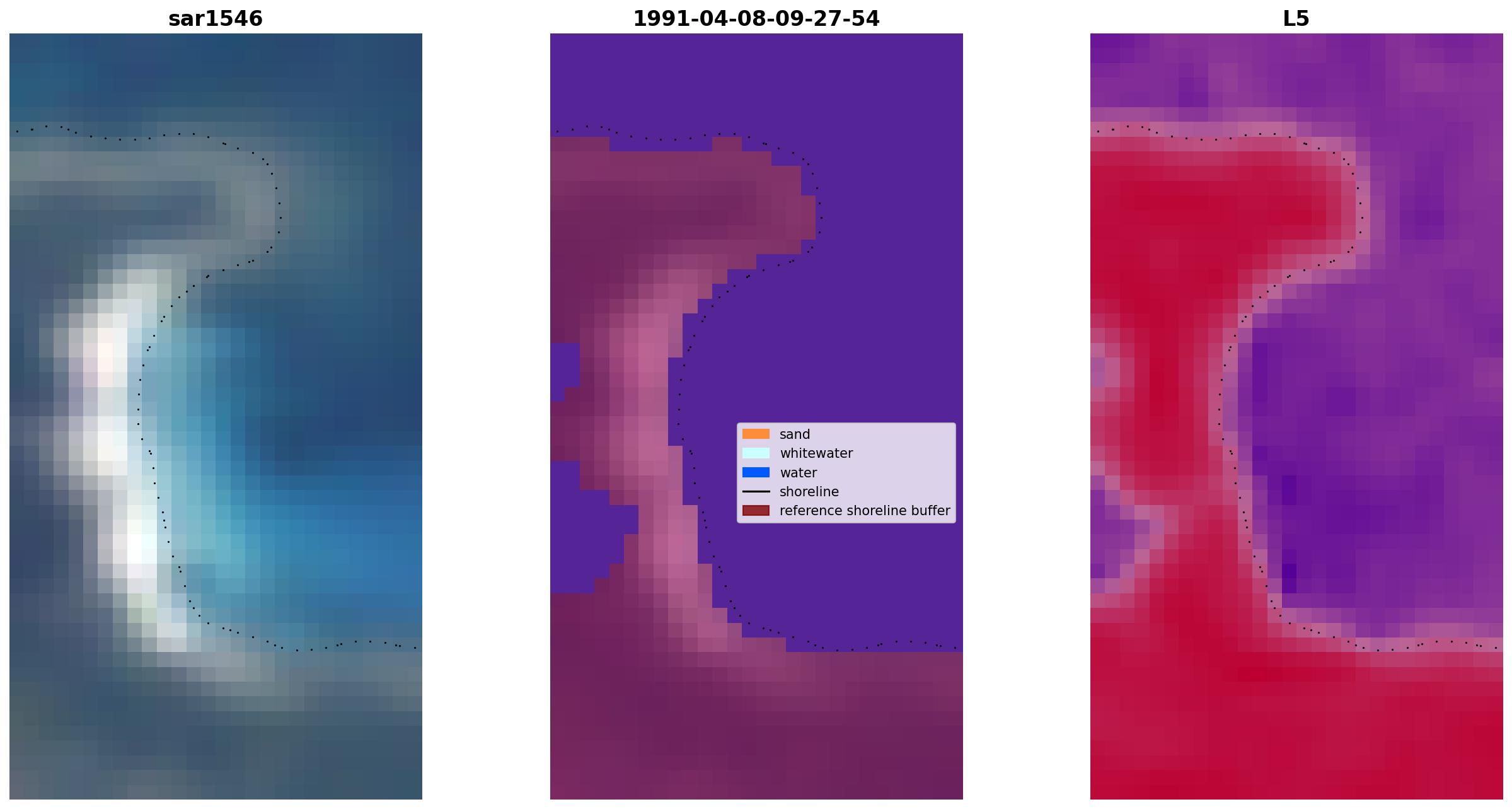 sar1546

1991-04-08-09-27-54

sand
whitewater
water
shoreline
reference shoreline buffer

L5